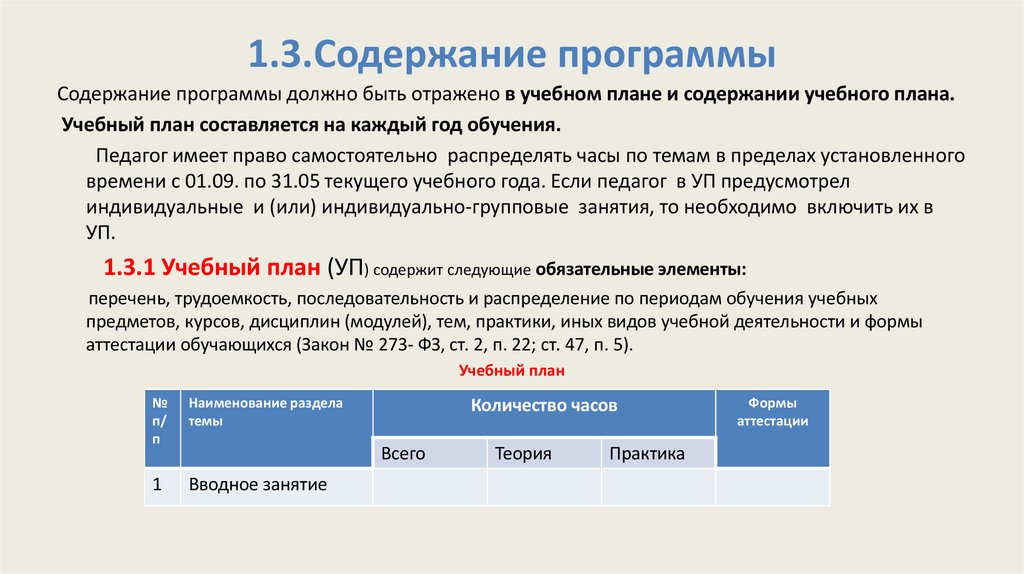 1.3.Содержание программы

Содержание программы должно быть отражено в учебном плане и содержании учебного плана.

Учебный план составляется на каждый год обучения.

Педагог имеет право самостоятельно распределять часы по темам в пределах установленного времени с 01.09. по 31.05 текущего учебного года. Если педагог в УП предусмотрел индивидуальные и (или) индивидуально-групповые занятия, то необходимо включить их в УП.

1.3.1 Учебный план (УП) содержит следующие обязательные элементы:

перечень, трудоемкость, последовательность и распределение по периодам обучения учебных предметов, курсов, дисциплин (модулей), тем, практики, иных видов учебной деятельности и формы аттестации обучающихся (Закон № 273- ФЗ, ст. 2, п. 22; ст. 47, п. 5).

Учебный план

| № п/п | Наименование раздела темы | Количество часов | | | Формы аттестации |
|---|---|---|---|---|---|
| | | Всего | Теория | Практика | |
| 1 | Вводное занятие | | | | |